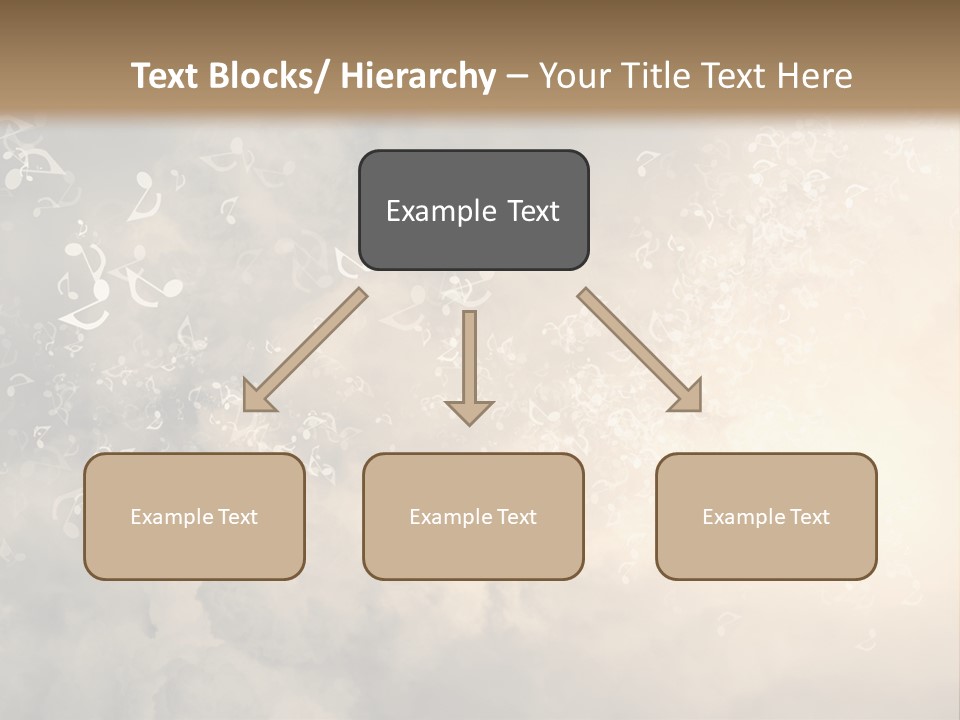 Text Blocks/ Hierarchy – Your Title Text Here

Example Text

Example Text

Example Text

Example Text